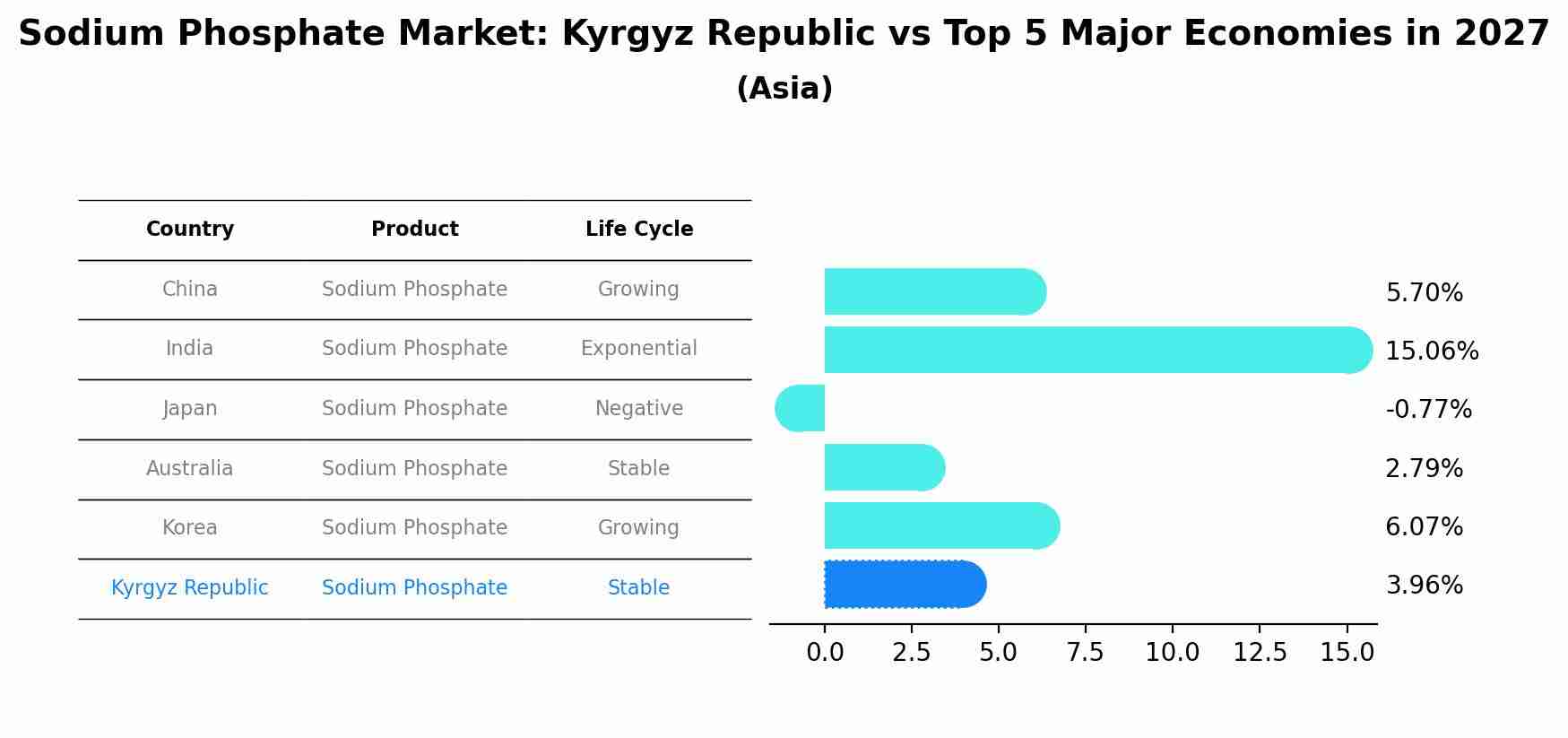 Sodium Phosphate Market: Kyrgyz Republic vs Top 5 Major Economies in 2027
(Asia)

| Country | Product | Life Cycle |
|---|---|---|
| China | Sodium Phosphate | Growing |
| India | Sodium Phosphate | Exponential |
| Japan | Sodium Phosphate | Negative |
| Australia | Sodium Phosphate | Stable |
| Korea | Sodium Phosphate | Growing |
| Kyrgyz Republic | Sodium Phosphate | Stable |

5.70%
15.06%
-0.77%
2.79%
6.07%
3.96%

0.0 2.5 5.0 7.5 10.0 12.5 15.0